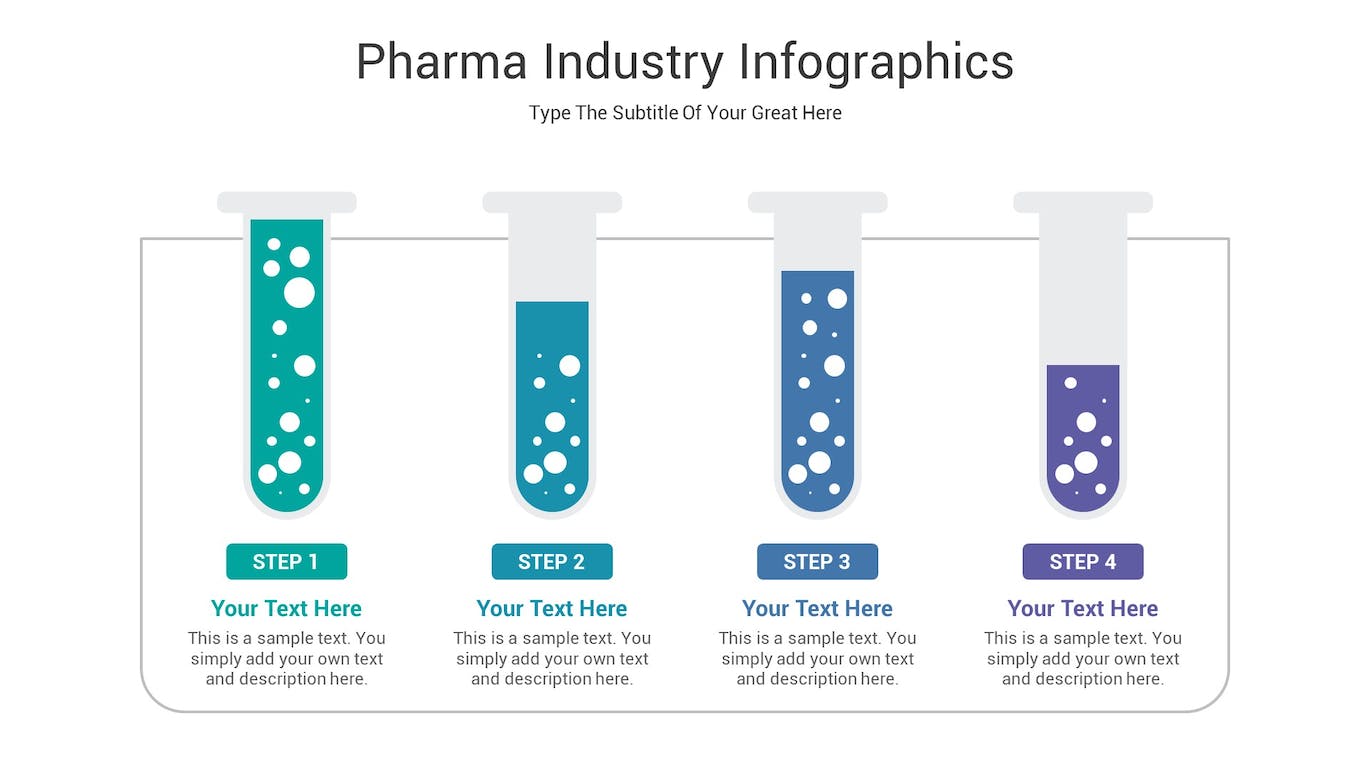 Pharma Industry Infographics

Type The Subtitle Of Your Great Here

STEP 1

Your Text Here

This is a sample text. You simply add your own text and description here.

STEP 2

Your Text Here

This is a sample text. You simply add your own text and description here.

STEP 3

Your Text Here

This is a sample text. You simply add your own text and description here.

STEP 4

Your Text Here

This is a sample text. You simply add your own text and description here.